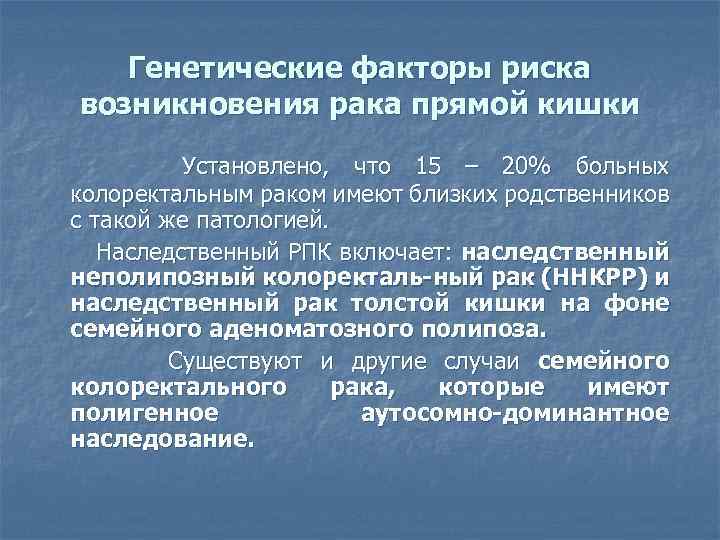 Генетические факторы риска возникновения рака прямой кишки

Установлено, что 15 – 20% больных колоректальным раком имеют близких родственников с такой же патологией.

Наследственный РПК включает: наследственный неполипозный колоректаль-ный рак (ННКРР) и наследственный рак толстой кишки на фоне семейного аденоматозного полипоза.

Существуют и другие случаи семейного колоректального рака, которые имеют полигенное аутосомно-доминантное наследование.